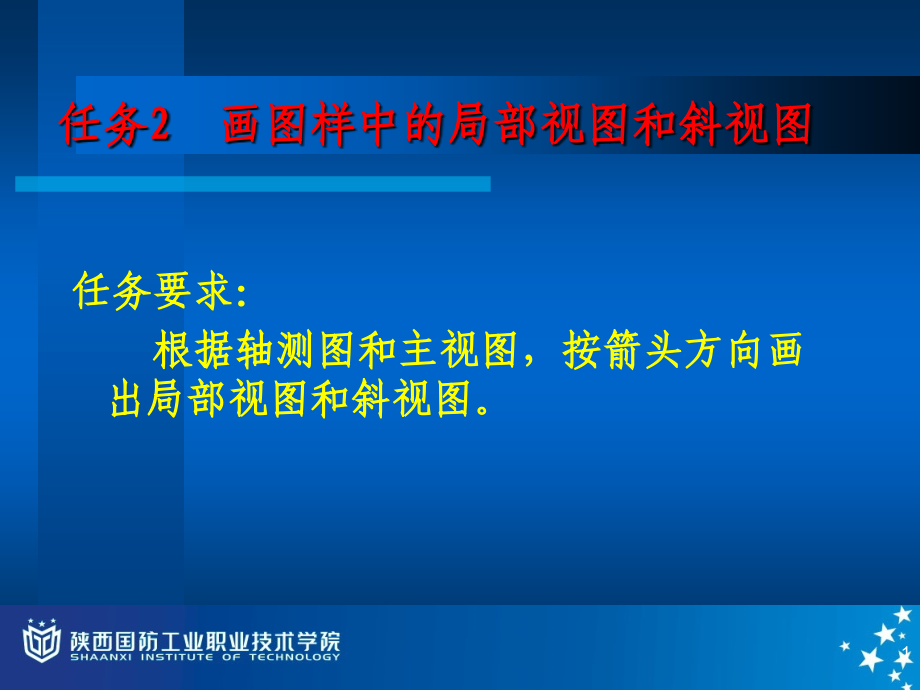 任务2　画图样中的局部视图和斜视图

任务要求：

根据轴测图和主视图，按箭头方向画出局部视图和斜视图。

陕西国防工业职业技术学院
SHAANXI INSTITUTE OF TECHNOLOGY